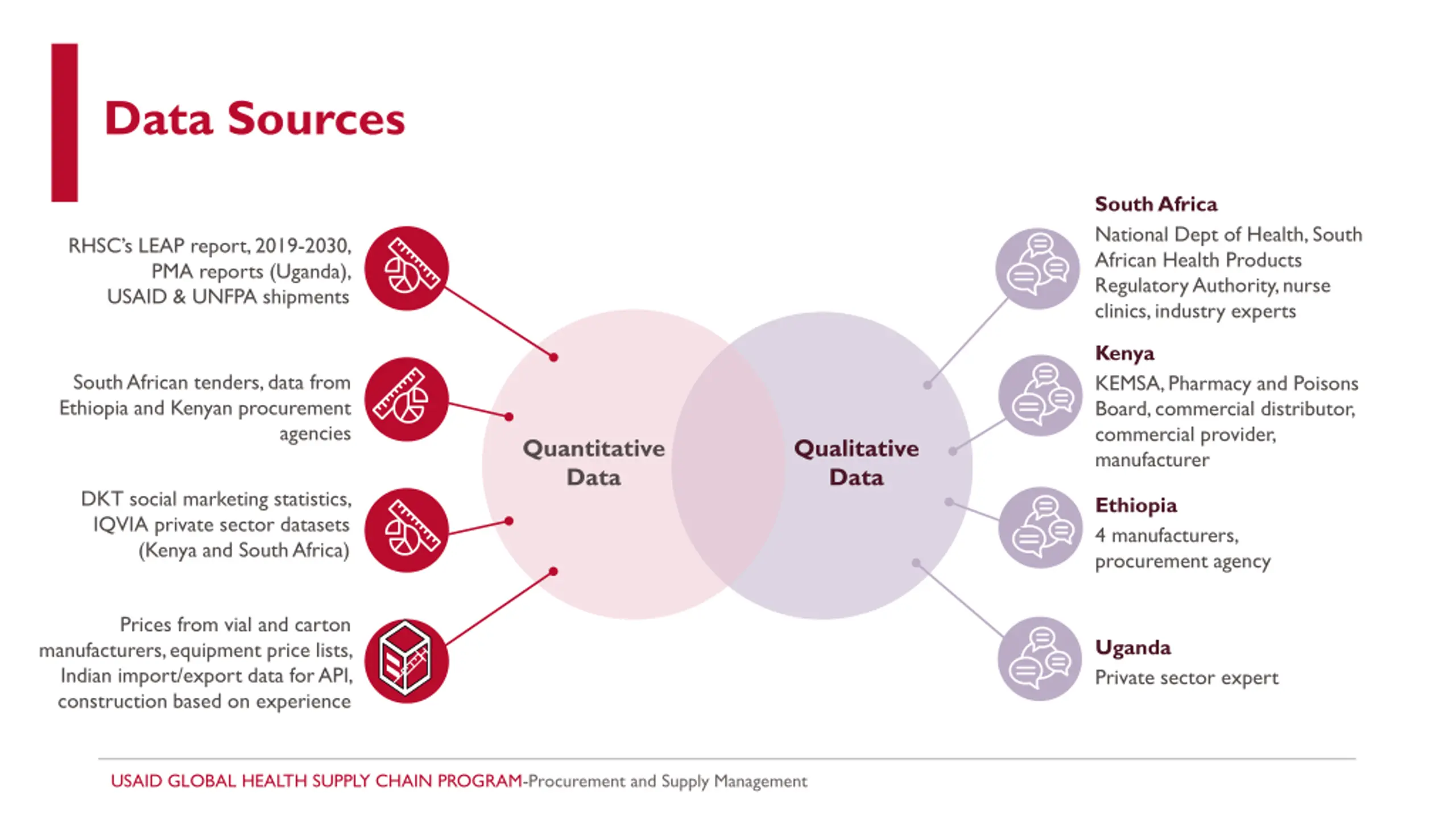 Data Sources

RHSC's LEAP report, 2019-2030, PMA reports (Uganda), USAID & UNFPA shipments

South African tenders, data from Ethiopia and Kenyan procurement agencies

DKT social marketing statistics, IQVIA private sector datasets (Kenya and South Africa)

Prices from vial and carton manufacturers, equipment price lists, Indian import/export data for API, construction based on experience

Quantitative Data

Qualitative Data

South Africa
National Dept of Health, South African Health Products Regulatory Authority, nurse clinics, industry experts

Kenya
KEMSA, Pharmacy and Poisons Board, commercial distributor, commercial provider, manufacturer

Ethiopia
4 manufacturers, procurement agency

Uganda
Private sector expert

USAID GLOBAL HEALTH SUPPLY CHAIN PROGRAM-Procurement and Supply Management